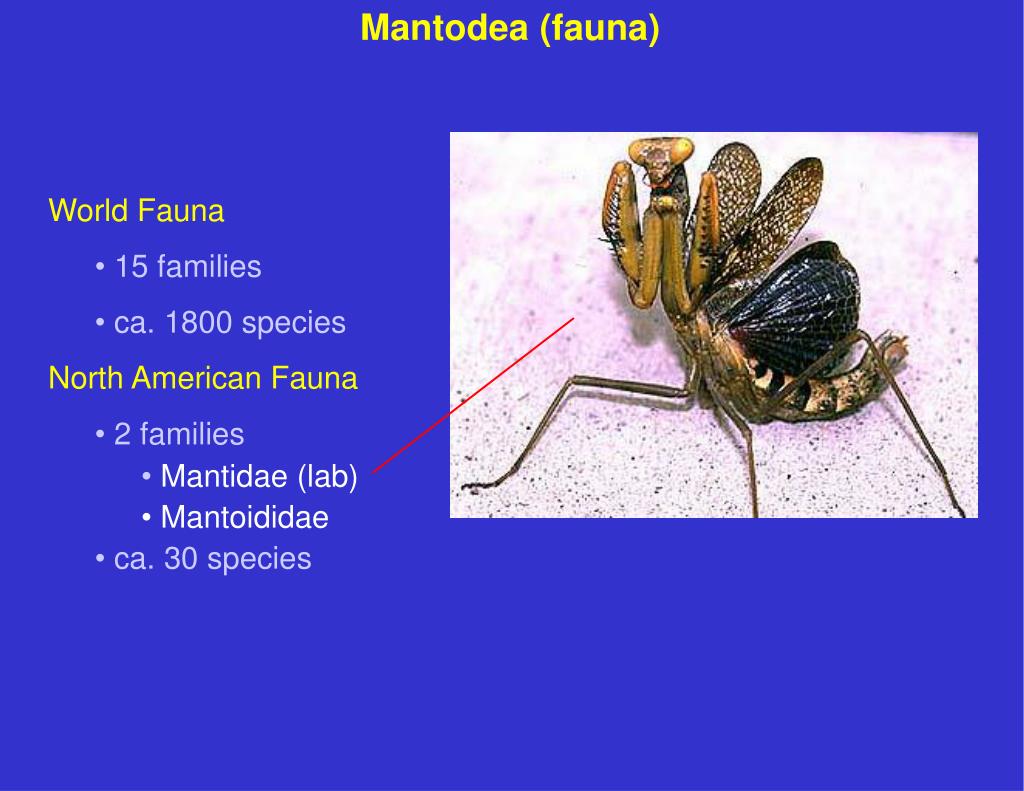 Mantodea (fauna)

World Fauna

• 15 families

• ca. 1800 species

North American Fauna

• 2 families

• Mantidae (lab)

• Mantoididae

• ca. 30 species